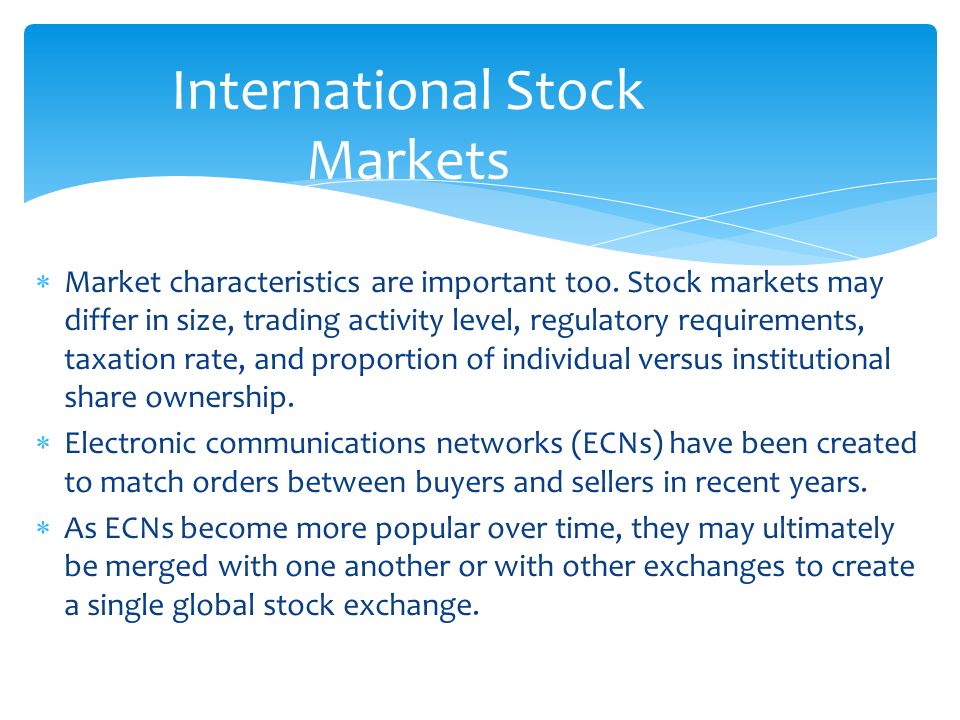 International Stock Markets

∗ Market characteristics are important too. Stock markets may differ in size, trading activity level, regulatory requirements, taxation rate, and proportion of individual versus institutional share ownership.

∗ Electronic communications networks (ECNs) have been created to match orders between buyers and sellers in recent years.

∗ As ECNs become more popular over time, they may ultimately be merged with one another or with other exchanges to create a single global stock exchange.